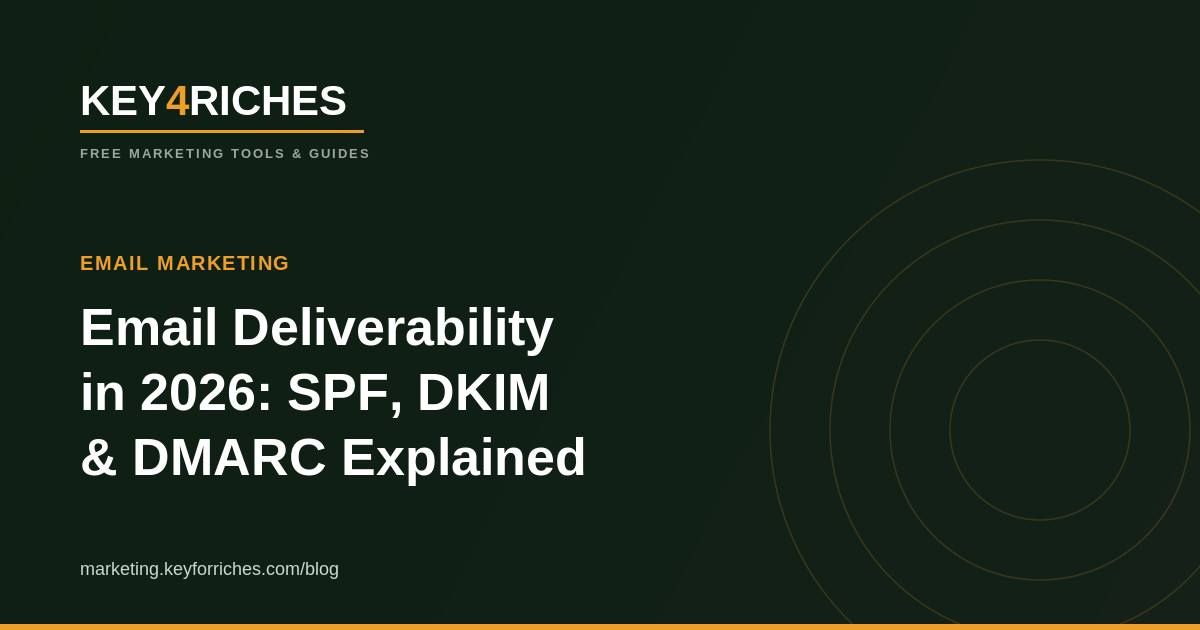 KEY4RICHES

FREE MARKETING TOOLS & GUIDES

EMAIL MARKETING

Email Deliverability in 2026: SPF, DKIM & DMARC Explained

marketing.keyforriches.com/blog